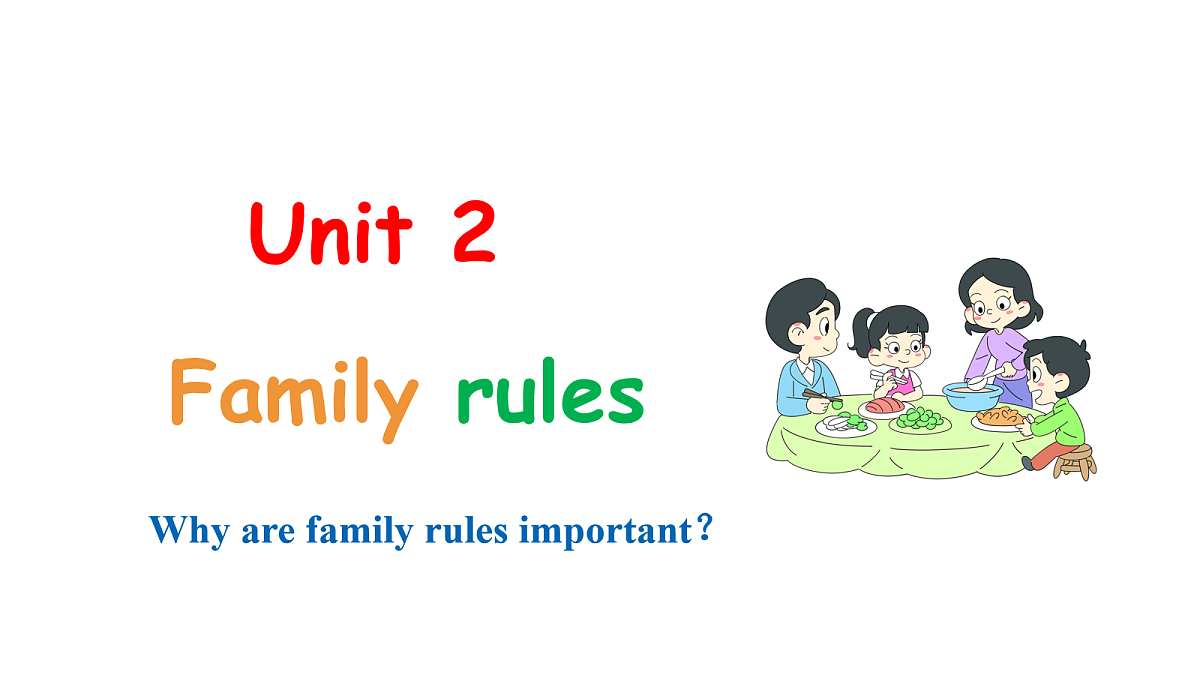 Unit 2

Family rules

Why are family rules important？